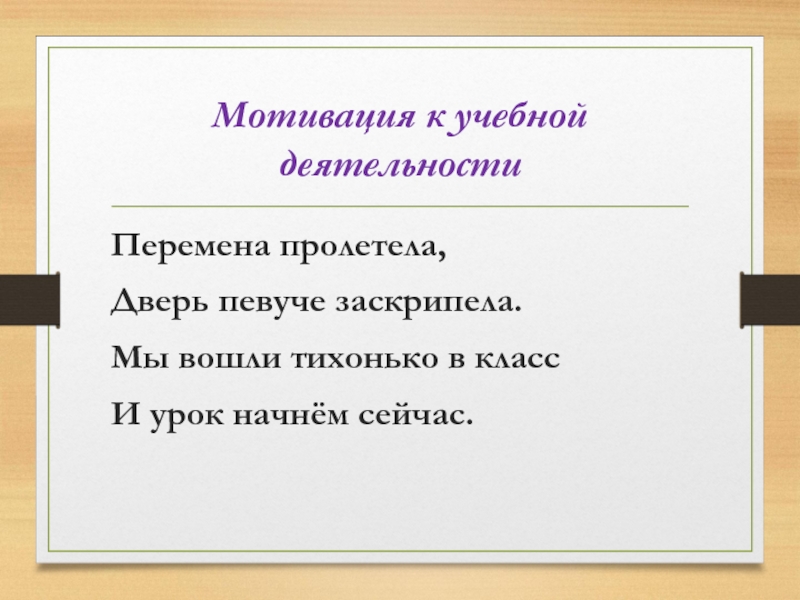 Мотивация к учебной деятельности

Перемена пролетела,
Дверь певуче заскрипела.
Мы вошли тихонько в класс
И урок начнём сейчас.